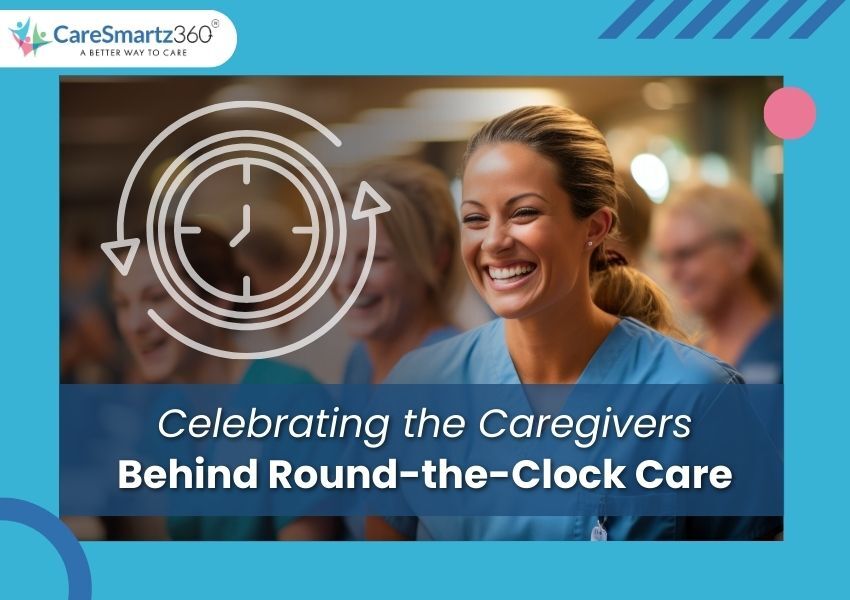 CareSmartz360®
A BETTER WAY TO CARE

Celebrating the Caregivers
Behind Round-the-Clock Care